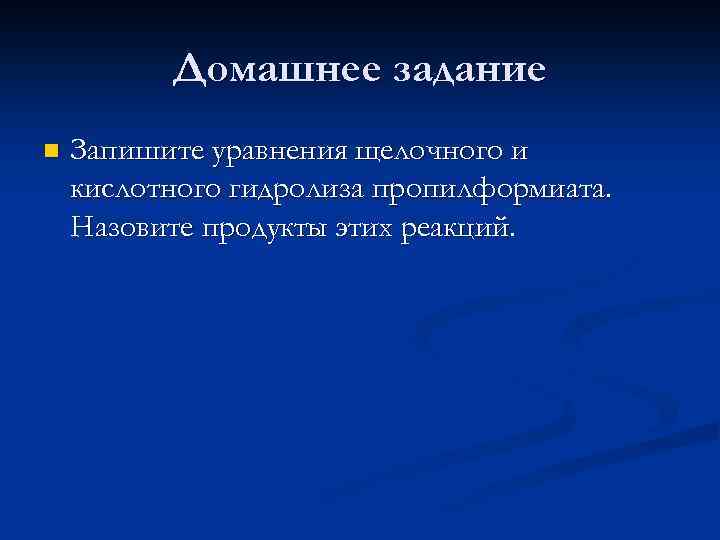 Домашнее задание

Запишите уравнения щелочного и кислотного гидролиза пропилформиата. Назовите продукты этих реакций.